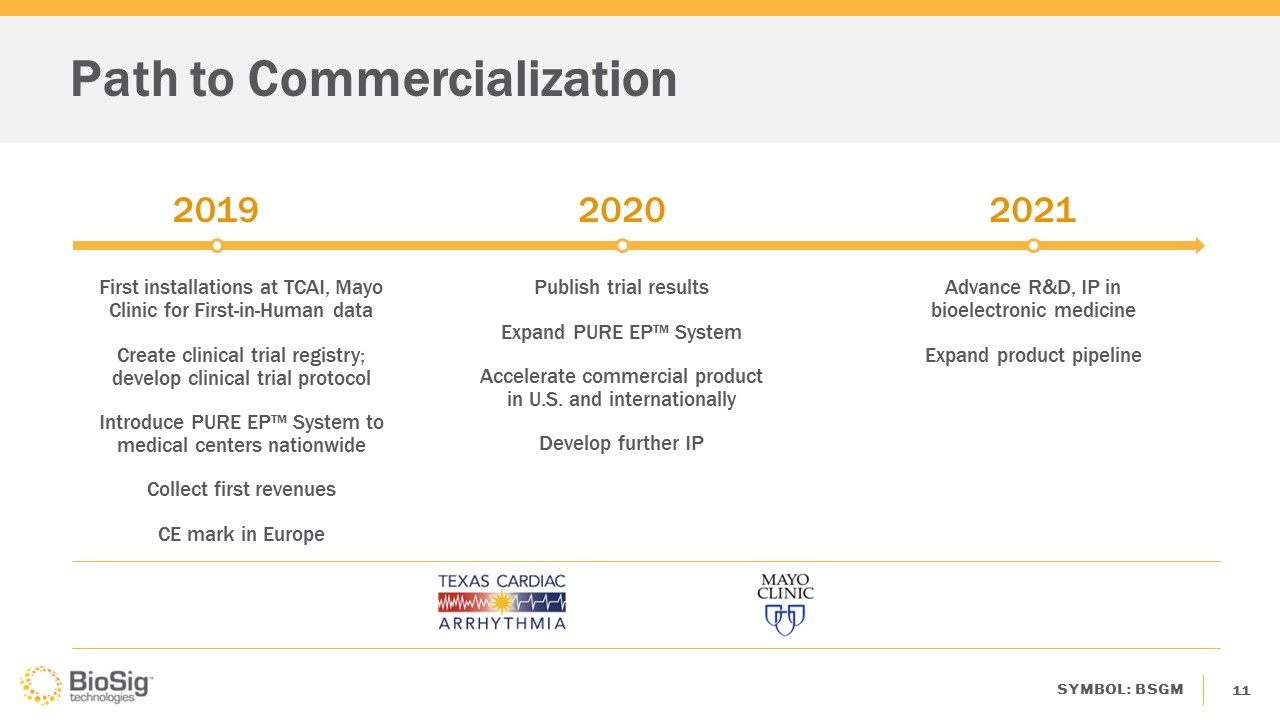 Path to Commercialization

2019

First installations at TCAI, Mayo Clinic for First-in-Human data

Create clinical trial registry; develop clinical trial protocol

Introduce PURE EP™ System to medical centers nationwide

Collect first revenues

CE mark in Europe

2020

Publish trial results

Expand PURE EP™ System

Accelerate commercial product in U.S. and internationally

Develop further IP

2021

Advance R&D, IP in bioelectronic medicine

Expand product pipeline

TEXAS CARDIAC ARRHYTHMIA

MAYO CLINIC

BioSig technologies

SYMBOL: BSGM

11